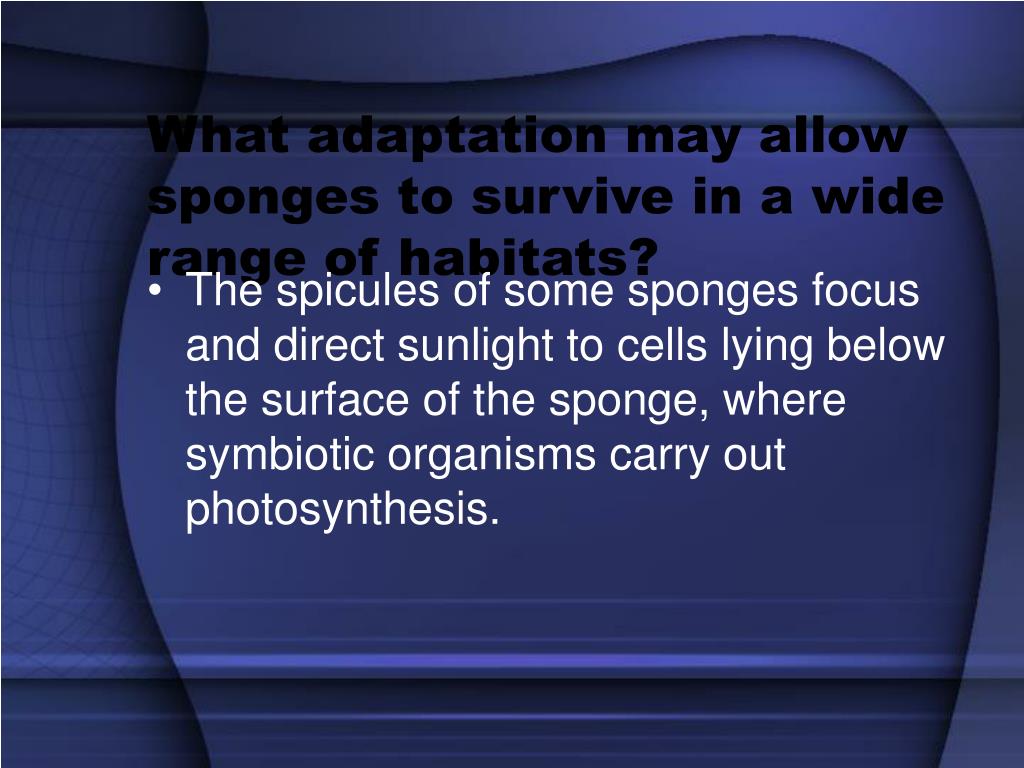 What adaptation may allow sponges to survive in a wide range of habitats?

• The spicules of some sponges focus and direct sunlight to cells lying below the surface of the sponge, where symbiotic organisms carry out photosynthesis.